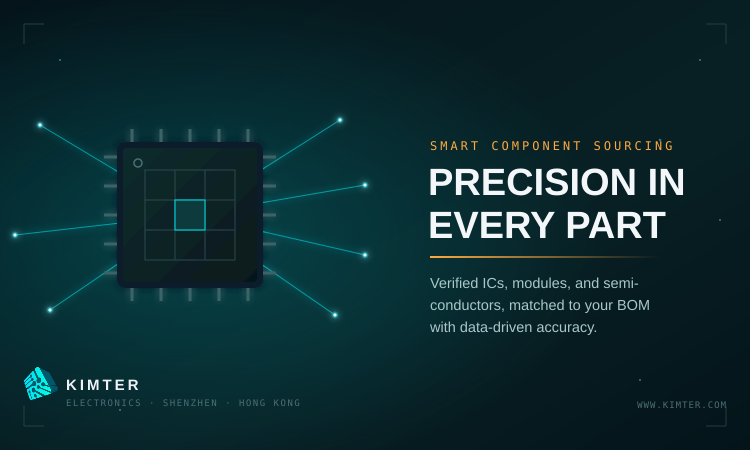 SMART COMPONENT SOURCING

PRECISION IN EVERY PART

Verified ICs, modules, and semiconductors, matched to your BOM with data-driven accuracy.

KIMTER
ELECTRONICS · SHENZHEN · HONG KONG

WWW.KIMTER.COM